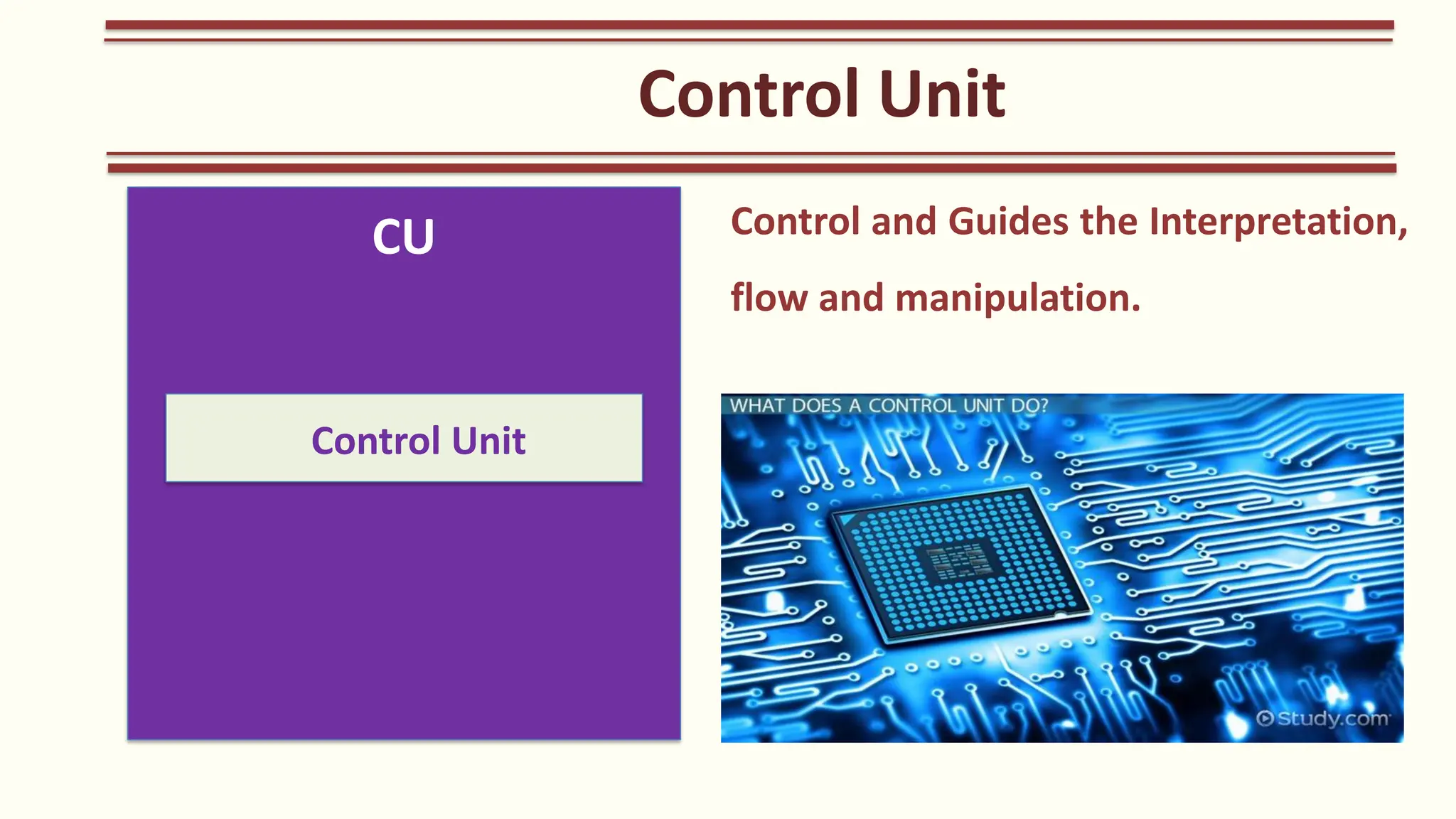 Control Unit

CU

Control Unit

Control and Guides the Interpretation, flow and manipulation.

WHAT DOES A CONTROL UNIT DO?

Study.com